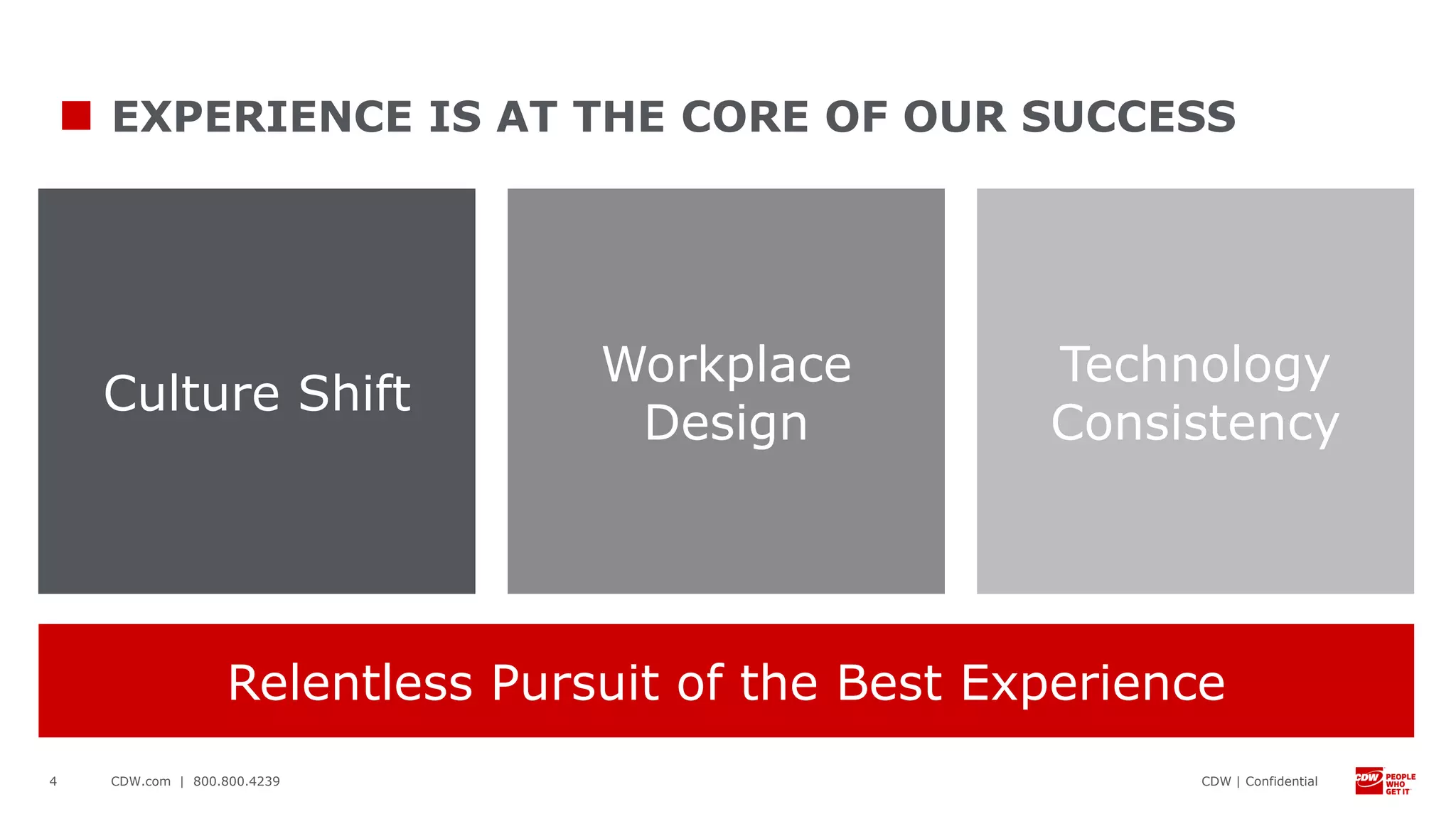 EXPERIENCE IS AT THE CORE OF OUR SUCCESS

Culture Shift

Workplace Design

Technology Consistency

Relentless Pursuit of the Best Experience

4 CDW.com | 800.800.4239

CDW | Confidential

CDW PEOPLE WHO GET IT